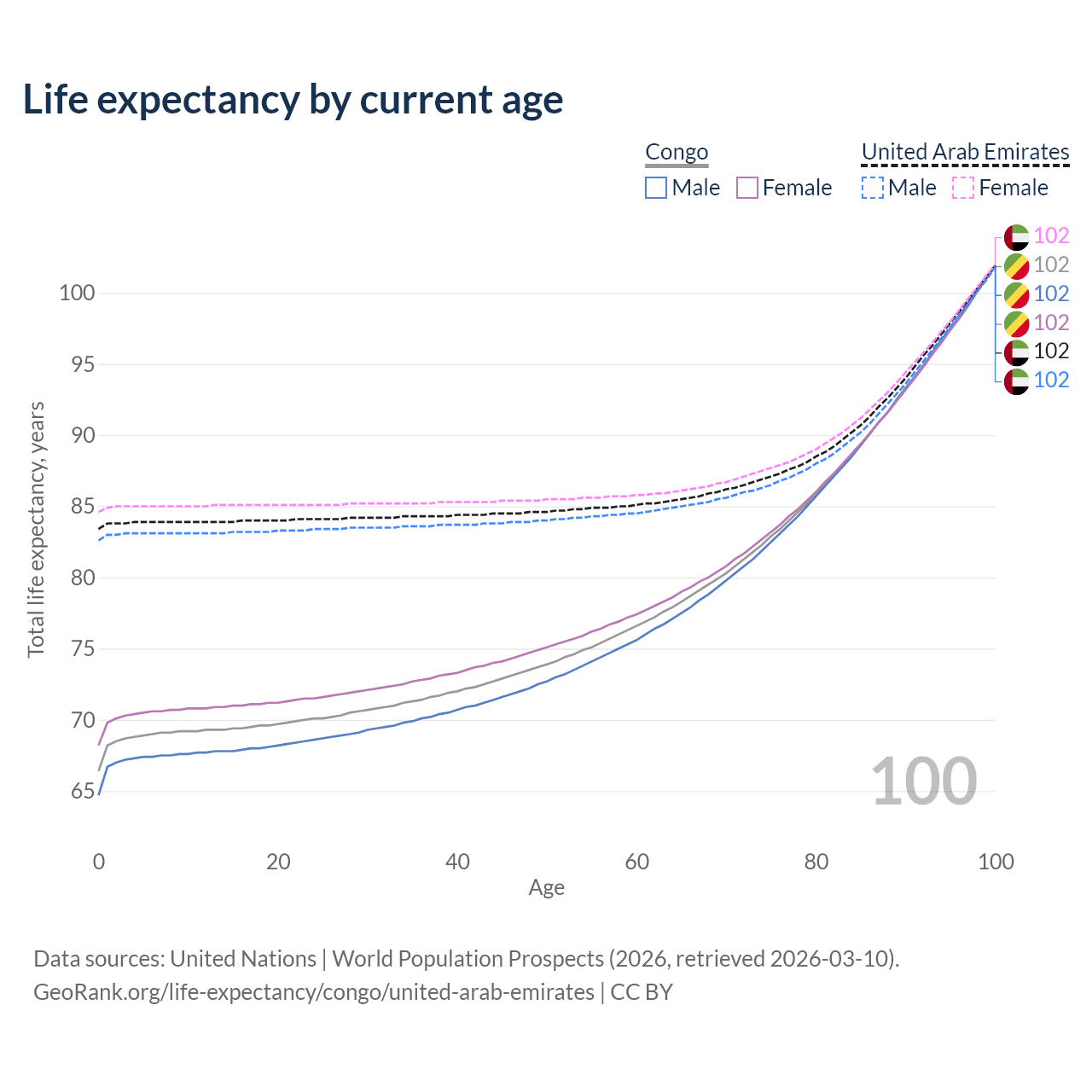 Life expectancy by current age

Congo
Male Female

United Arab Emirates
Male Female

102
102
102
102
102
102

100
95
90
85
80
75
70
65

Total life expectancy, years

100

0 20 40 60 80 100
Age

Data sources: United Nations | World Population Prospects (2026, retrieved 2026-03-10).
GeoRank.org/life-expectancy/congo/united-arab-emirates | CC BY